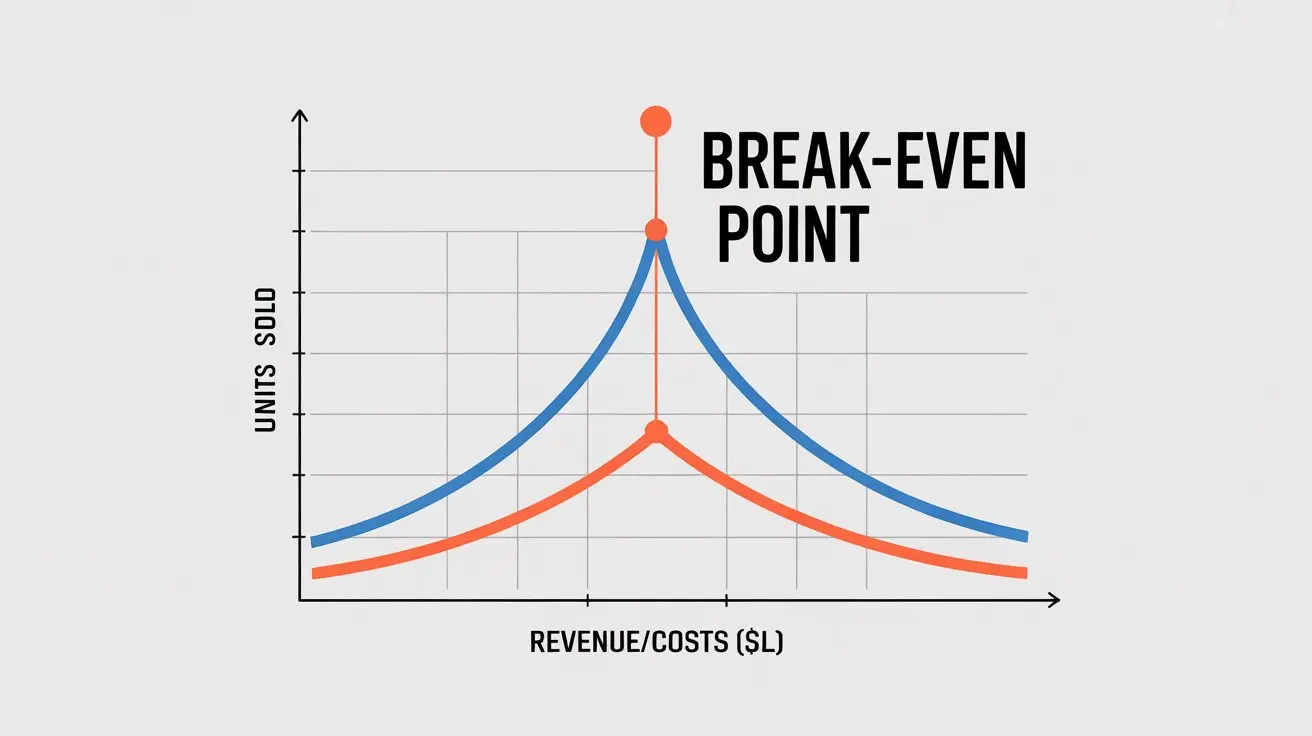 BREAK-EVEN POINT

UNITS SOLD

REVENUE/COSTS ($L)